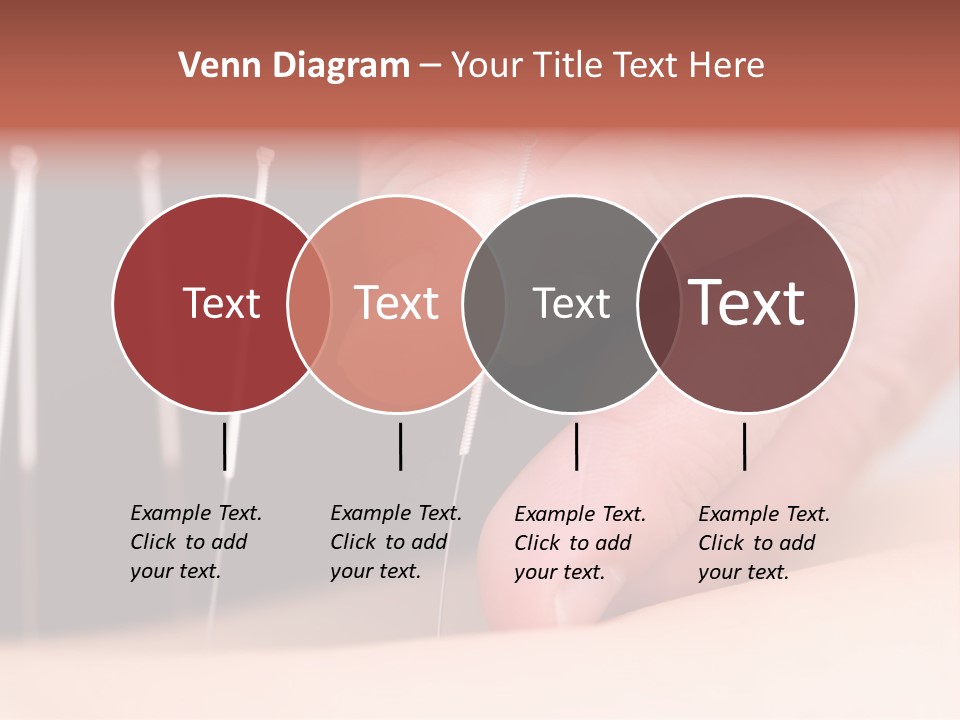 Venn Diagram – Your Title Text Here

Text

Text

Text

Text

Example Text. Click to add your text.

Example Text. Click to add your text.

Example Text. Click to add your text.

Example Text. Click to add your text.